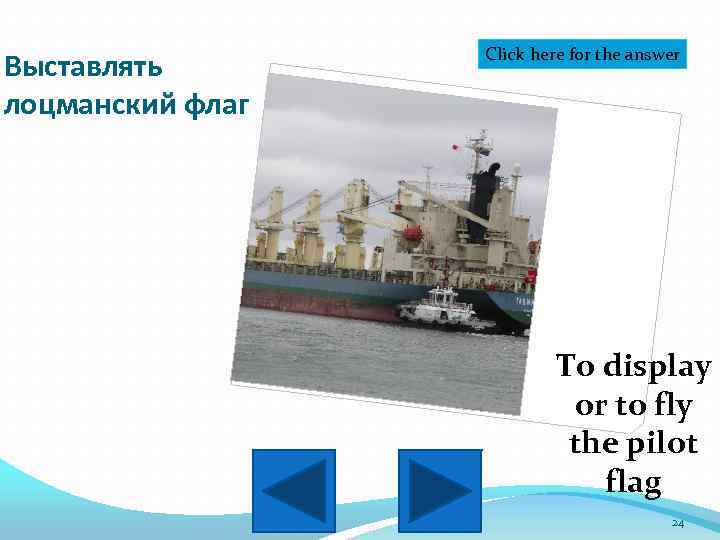 Выставлять лоцманский флаг

Click here for the answer

To display or to fly the pilot flag

24